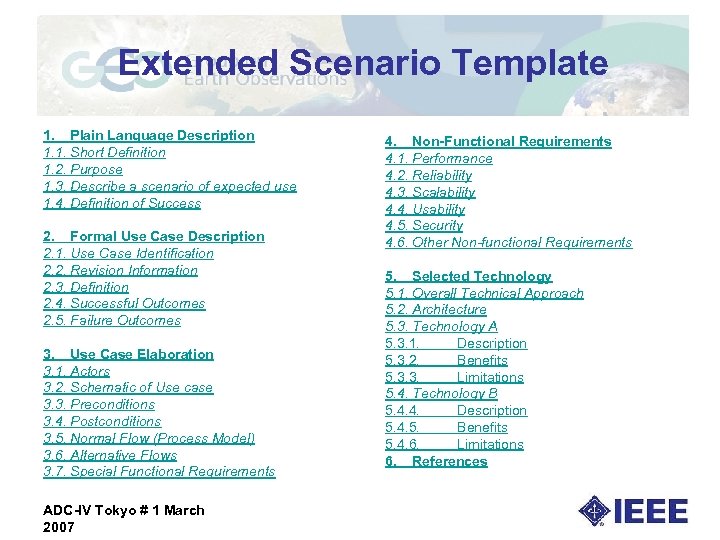 GEO Earth Observations

Extended Scenario Template

1. Plain Language Description
1.1. Short Definition
1.2. Purpose
1.3. Describe a scenario of expected use
1.4. Definition of Success

2. Formal Use Case Description
2.1. Use Case Identification
2.2. Revision Information
2.3. Definition
2.4. Successful Outcomes
2.5. Failure Outcomes

3. Use Case Elaboration
3.1. Actors
3.2. Schematic of Use case
3.3. Preconditions
3.4. Postconditions
3.5. Normal Flow (Process Model)
3.6. Alternative Flows
3.7. Special Functional Requirements

4. Non-Functional Requirements
4.1. Performance
4.2. Reliability
4.3. Scalability
4.4. Usability
4.5. Security
4.6. Other Non-functional Requirements

5. Selected Technology
5.1. Overall Technical Approach
5.2. Architecture
5.3. Technology A
5.3.1. Description
5.3.2. Benefits
5.3.3. Limitations
5.4. Technology B
5.4.4. Description
5.4.5. Benefits
5.4.6. Limitations
6. References

ADC-IV Tokyo # 1 March 2007

IEEE